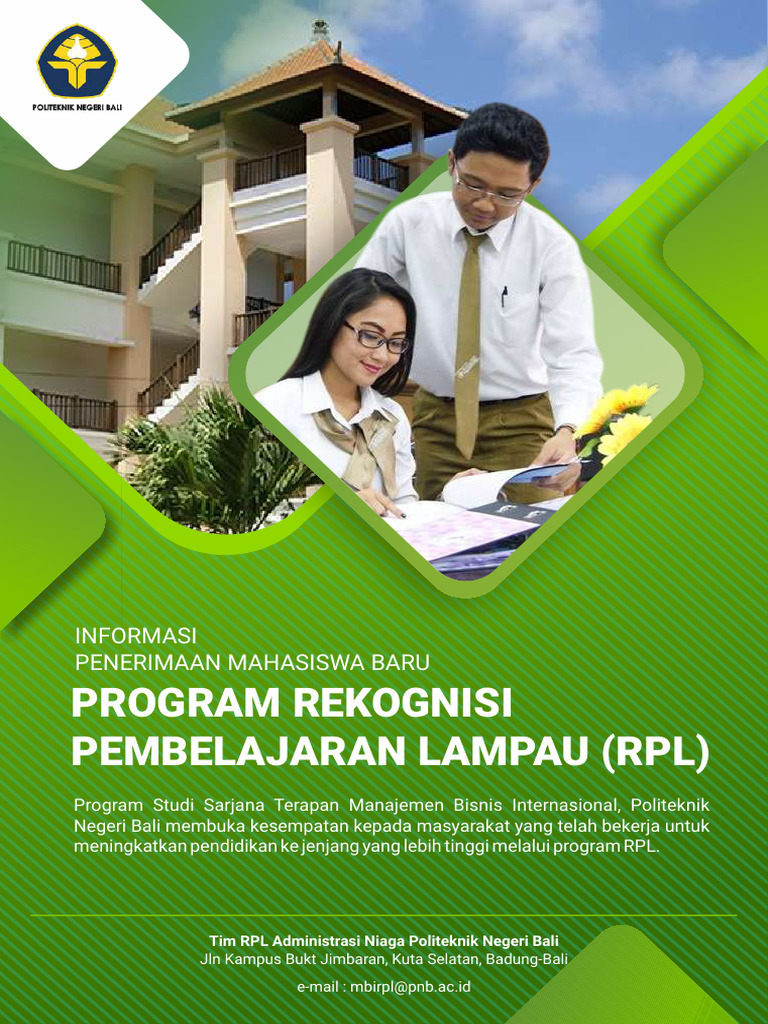 POLITEKNIK NEGERI BALI

INFORMASI
PENERIMAAN MAHASISWA BARU

PROGRAM REKOGNISI PEMBELAJARAN LAMPAU (RPL)

Program Studi Sarjana Terapan Manajemen Bisnis Internasional, Politeknik Negeri Bali membuka kesempatan kepada masyarakat yang telah bekerja untuk meningkatkan pendidikan ke jenjang yang lebih tinggi melalui program RPL.

Tim RPL Administrasi Niaga Politeknik Negeri Bali
Jln Kampus Bukt Jimbaran, Kuta Selatan, Badung-Bali

e-mail : mbirpl@pnb.ac.id